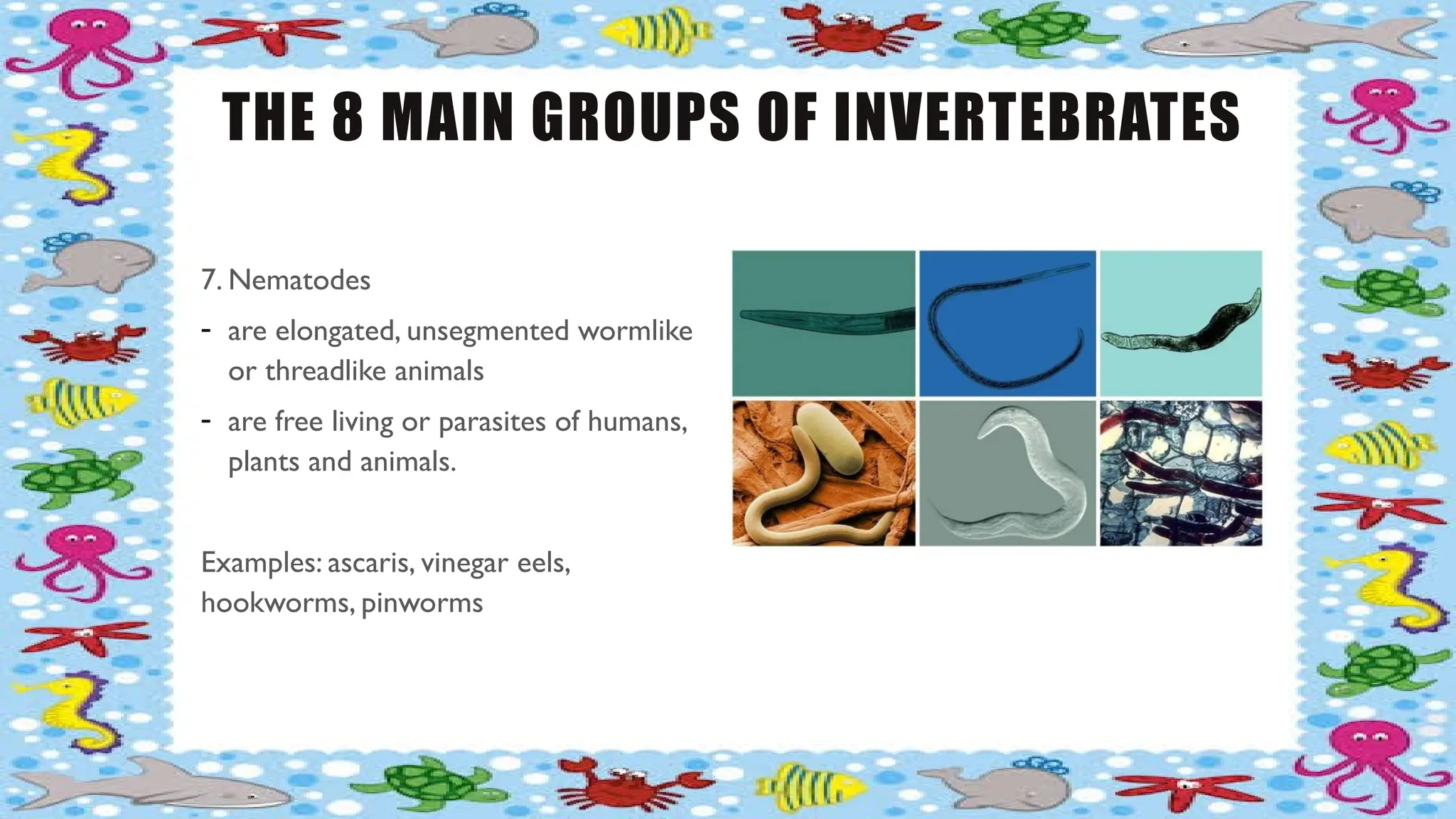 THE 8 MAIN GROUPS OF INVERTEBRATES

7. Nematodes

- are elongated, unsegmented wormlike or threadlike animals

- are free living or parasites of humans, plants and animals.

Examples: ascaris, vinegar eels, hookworms, pinworms